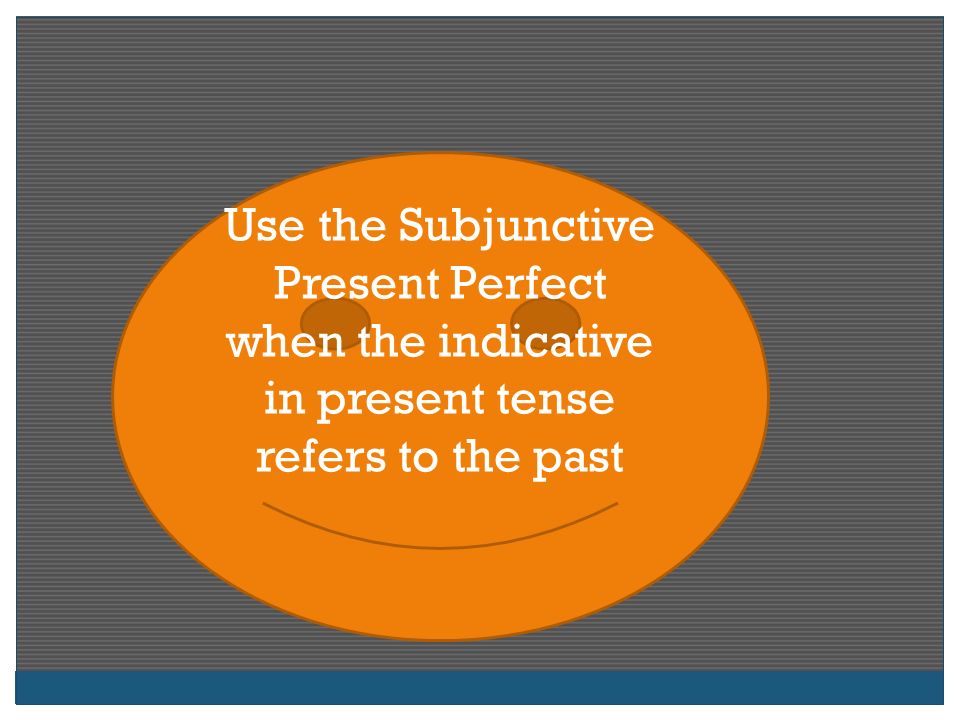 Use the Subjunctive Present Perfect when the indicative in present tense refers to the past